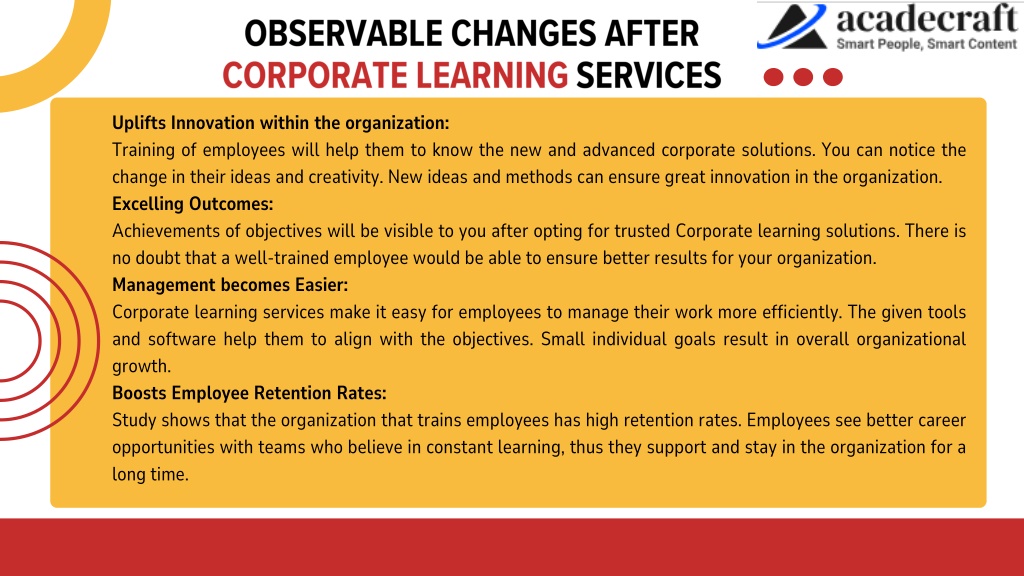 OBSERVABLE CHANGES AFTER
CORPORATE LEARNING SERVICES

acadecraft
Smart People, Smart Content

Uplifts Innovation within the organization:
Training of employees will help them to know the new and advanced corporate solutions. You can notice the change in their ideas and creativity. New ideas and methods can ensure great innovation in the organization.
Excelling Outcomes:
Achievements of objectives will be visible to you after opting for trusted Corporate learning solutions. There is no doubt that a well-trained employee would be able to ensure better results for your organization.
Management becomes Easier:
Corporate learning services make it easy for employees to manage their work more efficiently. The given tools and software help them to align with the objectives. Small individual goals result in overall organizational growth.
Boosts Employee Retention Rates:
Study shows that the organization that trains employees has high retention rates. Employees see better career opportunities with teams who believe in constant learning, thus they support and stay in the organization for a long time.